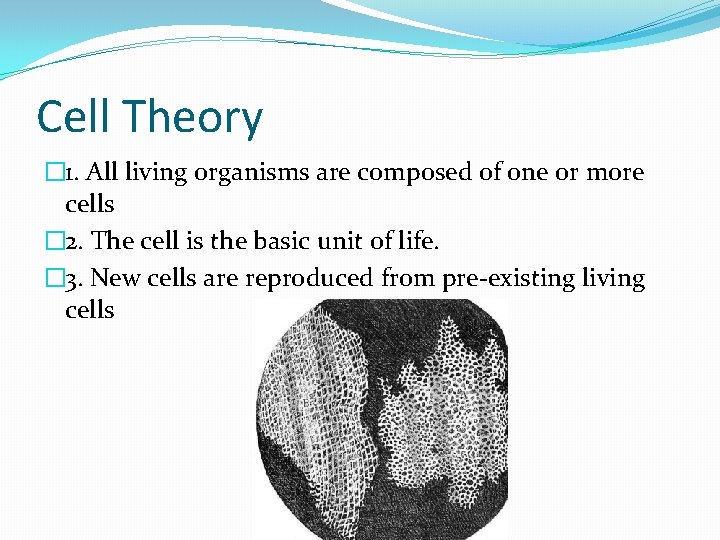 Cell Theory

1. All living organisms are composed of one or more cells

2. The cell is the basic unit of life.

3. New cells are reproduced from pre-existing living cells